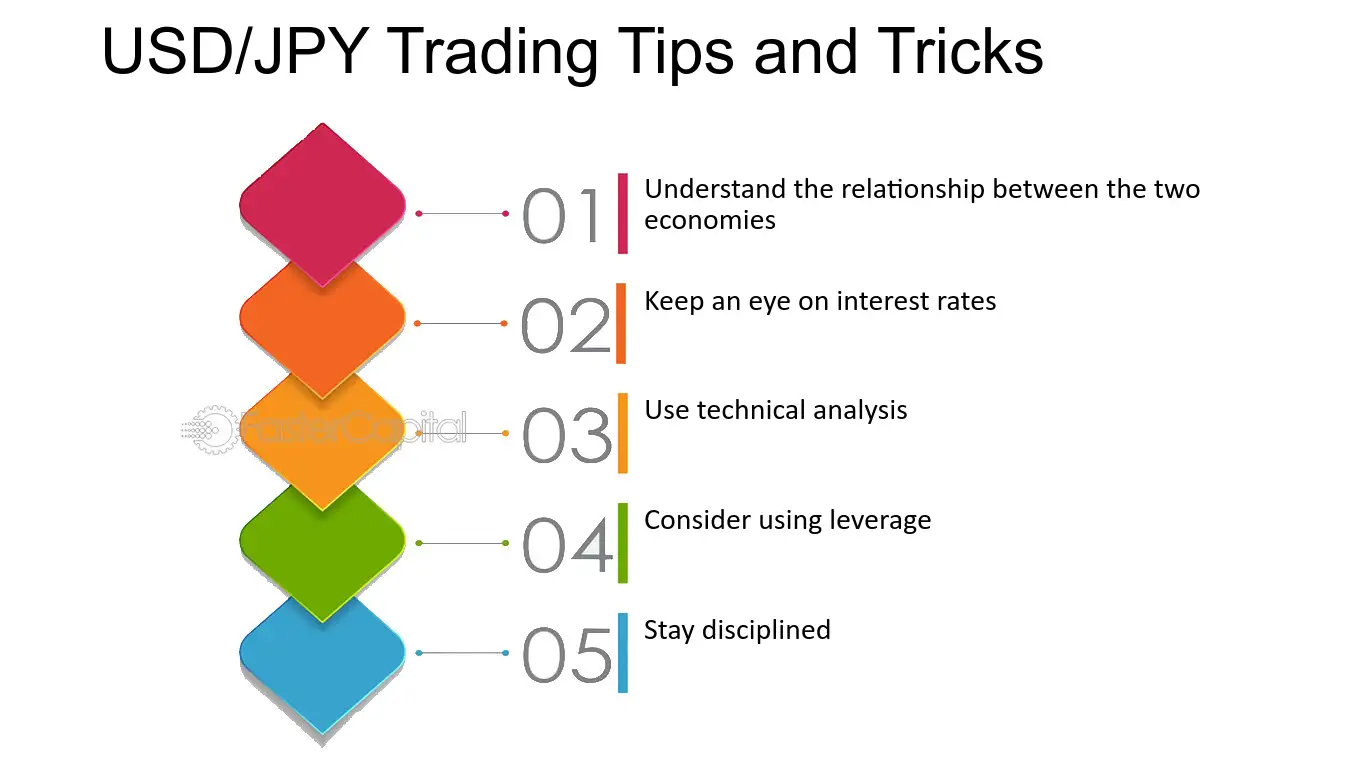 USD/JPY Trading Tips and Tricks

01
Understand the relationship between the two economies

02
Keep an eye on interest rates

03
Use technical analysis

04
Consider using leverage

05
Stay disciplined

FasterCapital